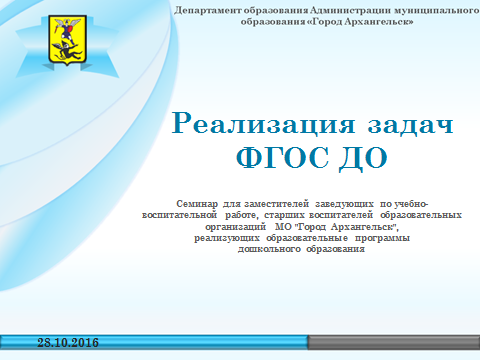 Департамент образования Администрации муниципального образования «Город Архангельск»

Реализация задач ФГОС ДО

Семинар для заместителей заведующих по учебно-воспитательной работе, старших воспитателей образовательных организаций МО "Город Архангельск", реализующих образовательные программы дошкольного образования

28.10.2016